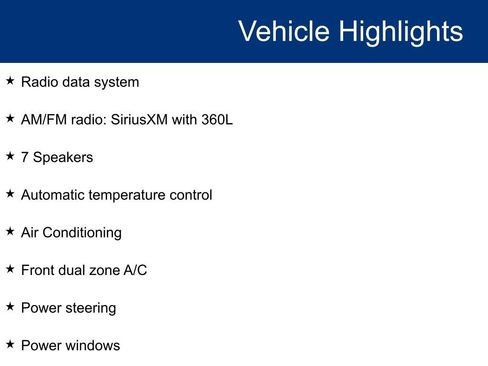 Vehicle Highlights

★ Radio data system

★ AM/FM radio: SiriusXM with 360L

★ 7 Speakers

★ Automatic temperature control

★ Air Conditioning

★ Front dual zone A/C

★ Power steering

★ Power windows